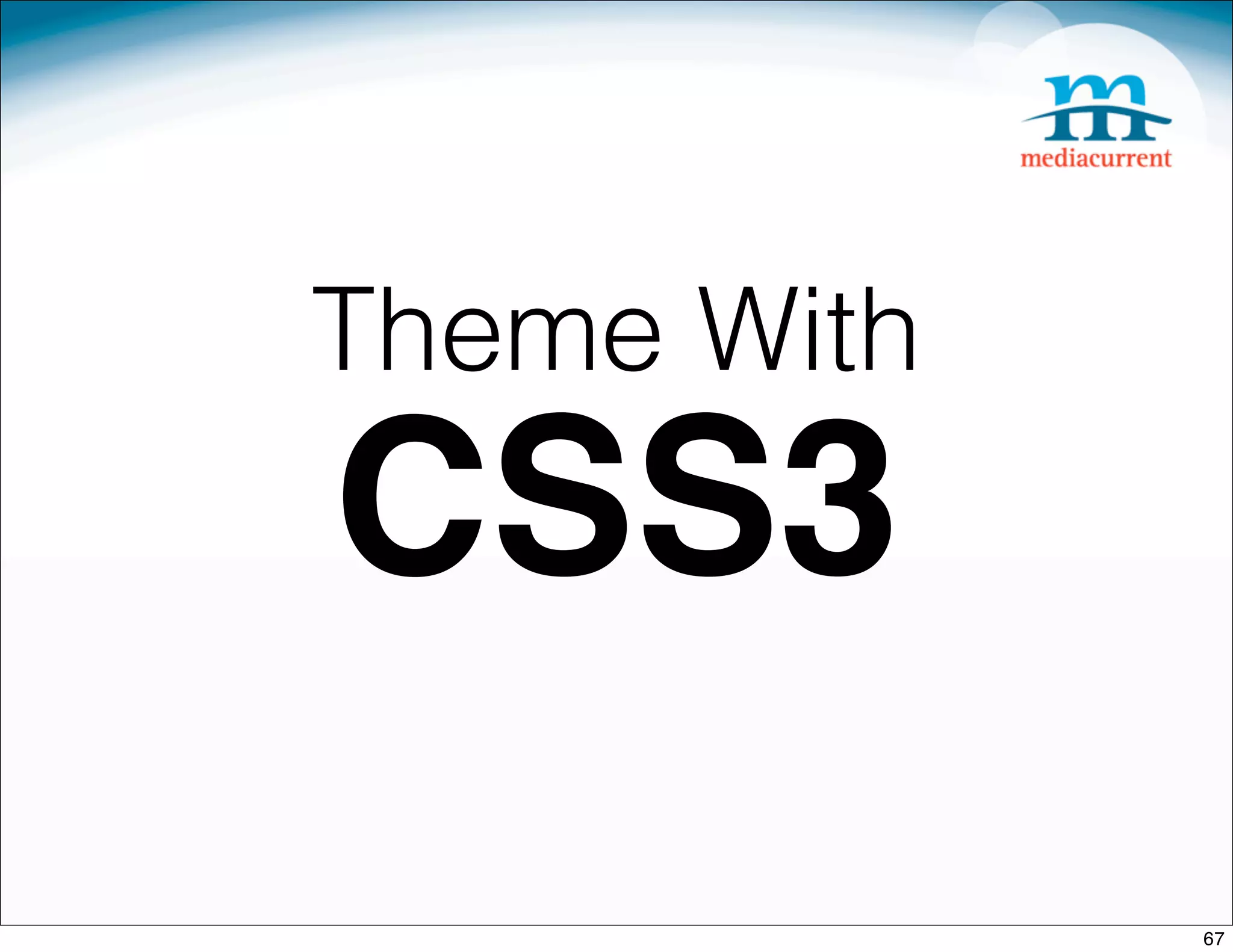 m
mediacurrent

Theme With
CSS3

67